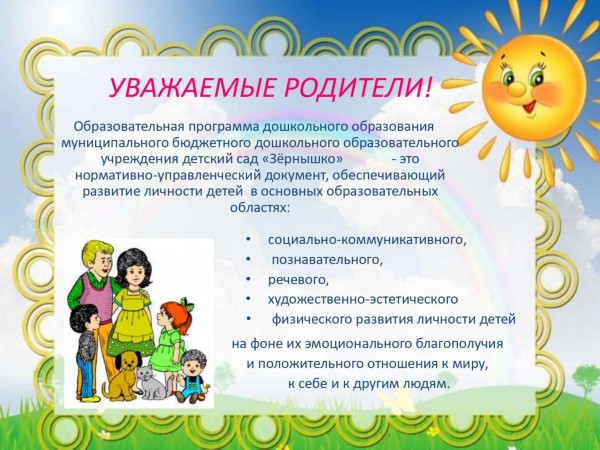 УВАЖАЕМЫЕ РОДИТЕЛИ!

Образовательная программа дошкольного образования муниципального бюджетного дошкольного образовательного учреждения детский сад «Зёрнышко» - это нормативно-управленческий документ, обеспечивающий развитие личности детей в основных образовательных областях:

• социально-коммуникативного,
• познавательного,
• речевого,
• художественно-эстетического
• физического развития личности детей

на фоне их эмоционального благополучия и положительного отношения к миру, к себе и к другим людям.